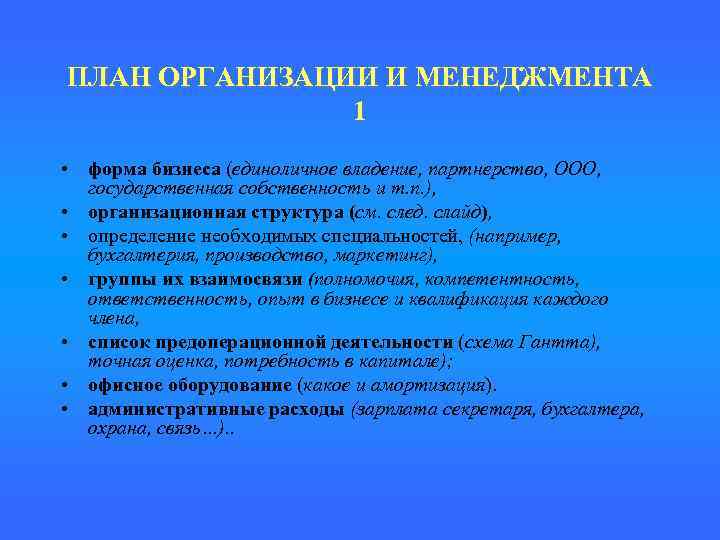 ПЛАН ОРГАНИЗАЦИИ И МЕНЕДЖМЕНТА 1

• форма бизнеса (единоличное владение, партнерство, ООО, государственная собственность и т.п.),
• организационная структура (см. след. слайд),
• определение необходимых специальностей, (например, бухгалтерия, производство, маркетинг),
• группы их взаимосвязи (полномочия, компетентность, ответственность, опыт в бизнесе и квалификация каждого члена,
• список предоперационной деятельности (схема Гантта), точная оценка, потребность в капитале);
• офисное оборудование (какое и амортизация).
• административные расходы (зарплата секретаря, бухгалтера, охрана, связь…)..